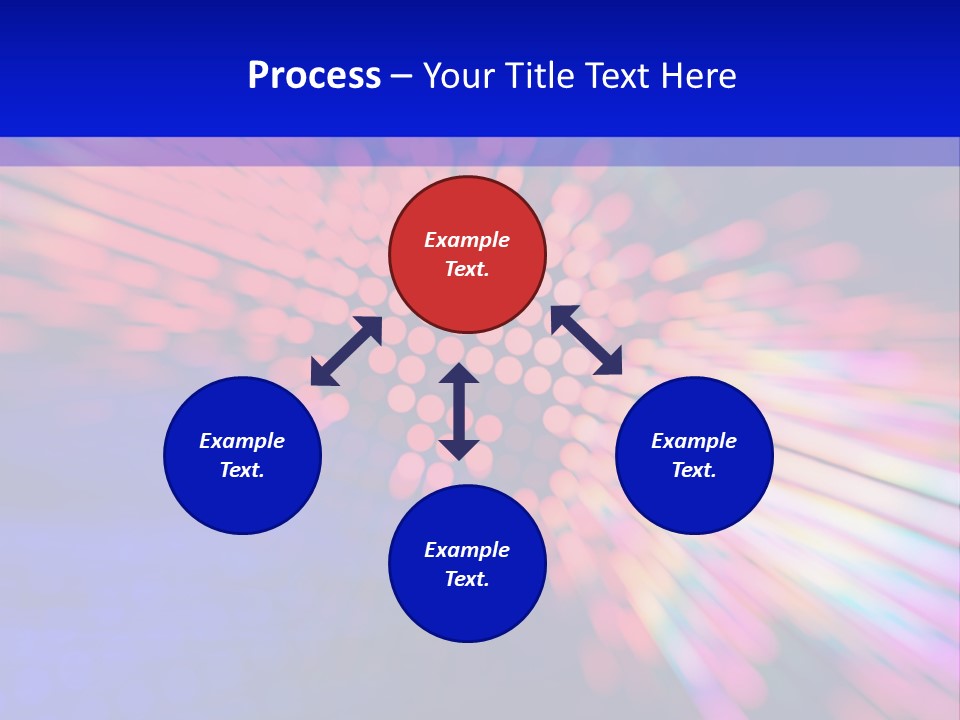 Process – Your Title Text Here

Example Text.

Example Text.

Example Text.

Example Text.